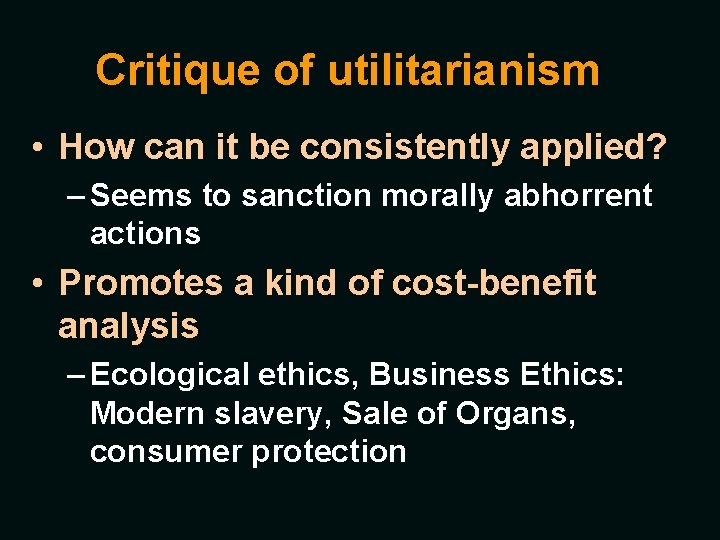 Critique of utilitarianism

• How can it be consistently applied?

– Seems to sanction morally abhorrent actions

• Promotes a kind of cost-benefit analysis

– Ecological ethics, Business Ethics: Modern slavery, Sale of Organs, consumer protection